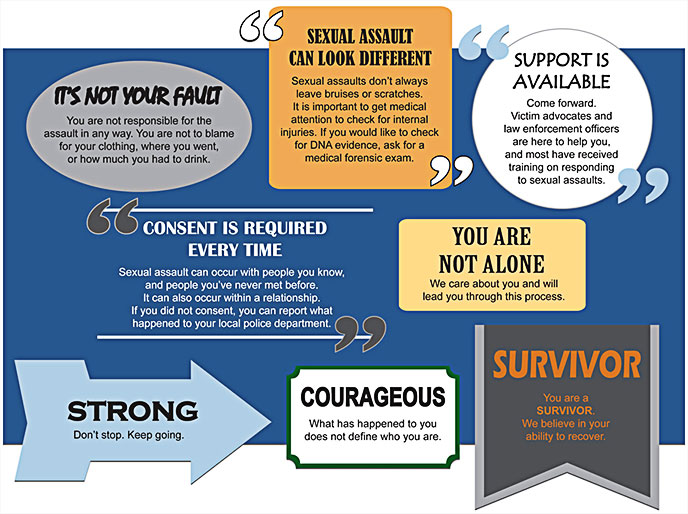 IT'S NOT YOUR FAULT

You are not responsible for the assault in any way. You are not to blame for your clothing, where you went, or how much you had to drink.

SEXUAL ASSAULT CAN LOOK DIFFERENT

Sexual assaults don't always leave bruises or scratches. It is important to get medical attention to check for internal injuries. If you would like to check for DNA evidence, ask for a medical forensic exam.

SUPPORT IS AVAILABLE

Come forward. Victim advocates and law enforcement officers are here to help you, and most have received training on responding to sexual assaults.

CONSENT IS REQUIRED EVERY TIME

Sexual assault can occur with people you know, and people you've never met before. It can also occur within a relationship. If you did not consent, you can report what happened to your local police department.

YOU ARE NOT ALONE

We care about you and will lead you through this process.

STRONG

Don't stop. Keep going.

COURAGEOUS

What has happened to you does not define who you are.

SURVIVOR

You are a SURVIVOR. We believe in your ability to recover.